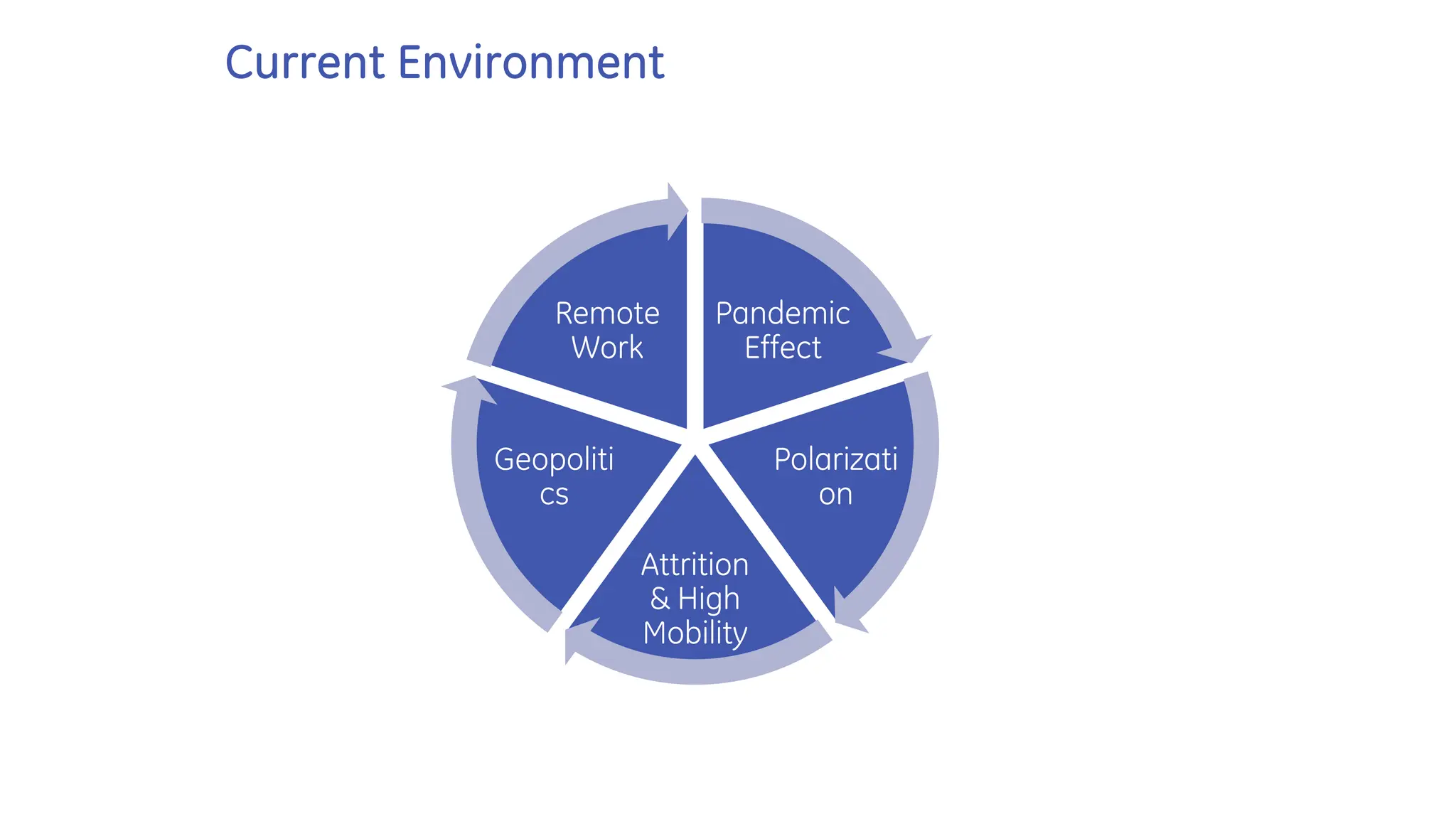 Current Environment

Pandemic Effect

Polarization

Attrition & High Mobility

Geopolitics

Remote Work